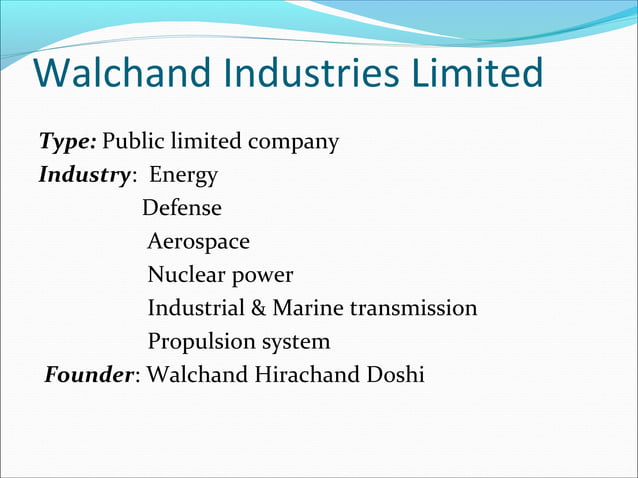 Walchand Industries Limited

Type: Public limited company
Industry: Energy
Defense
Aerospace
Nuclear power
Industrial & Marine transmission
Propulsion system
Founder: Walchand Hirachand Doshi